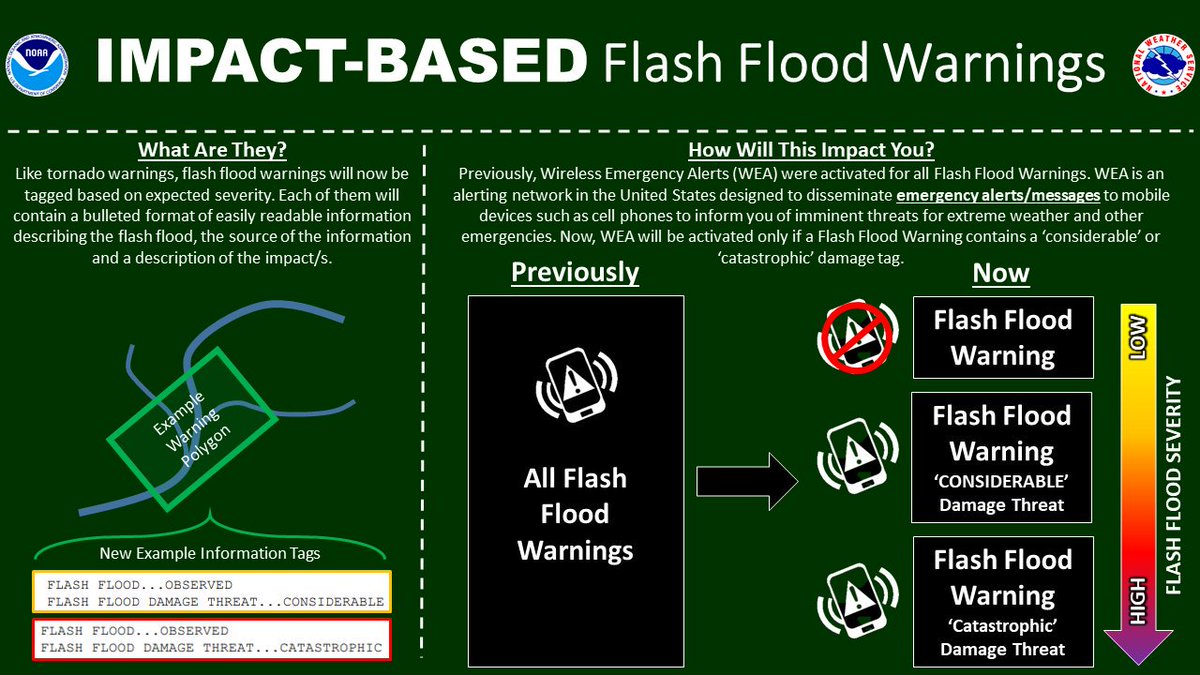 NOAA

IMPACT-BASED Flash Flood Warnings

NATIONAL WEATHER SERVICE

What Are They?

Like tornado warnings, flash flood warnings will now be tagged based on expected severity. Each of them will contain a bulleted format of easily readable information describing the flash flood, the source of the information and a description of the impact/s.

Example Warning Polygon

New Example Information Tags

FLASH FLOOD...OBSERVED
FLASH FLOOD DAMAGE THREAT...CONSIDERABLE

FLASH FLOOD...OBSERVED
FLASH FLOOD DAMAGE THREAT...CATASTROPHIC

How Will This Impact You?

Previously, Wireless Emergency Alerts (WEA) were activated for all Flash Flood Warnings. WEA is an alerting network in the United States designed to disseminate emergency alerts/messages to mobile devices such as cell phones to inform you of imminent threats for extreme weather and other emergencies. Now, WEA will be activated only if a Flash Flood Warning contains a 'considerable' or 'catastrophic' damage tag.

Previously

All Flash Flood Warnings

Now

Flash Flood Warning

Flash Flood Warning
'CONSIDERABLE'
Damage Threat

Flash Flood Warning
'Catastrophic'
Damage Threat

LOW

HIGH

FLASH FLOOD SEVERITY